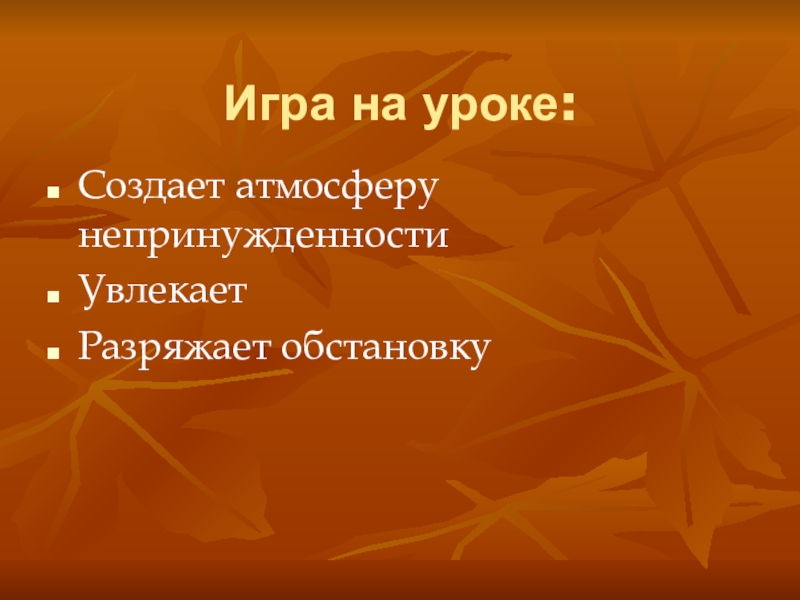 Игра на уроке:

- Создает атмосферу непринужденности
- Увлекает
- Разряжает обстановку